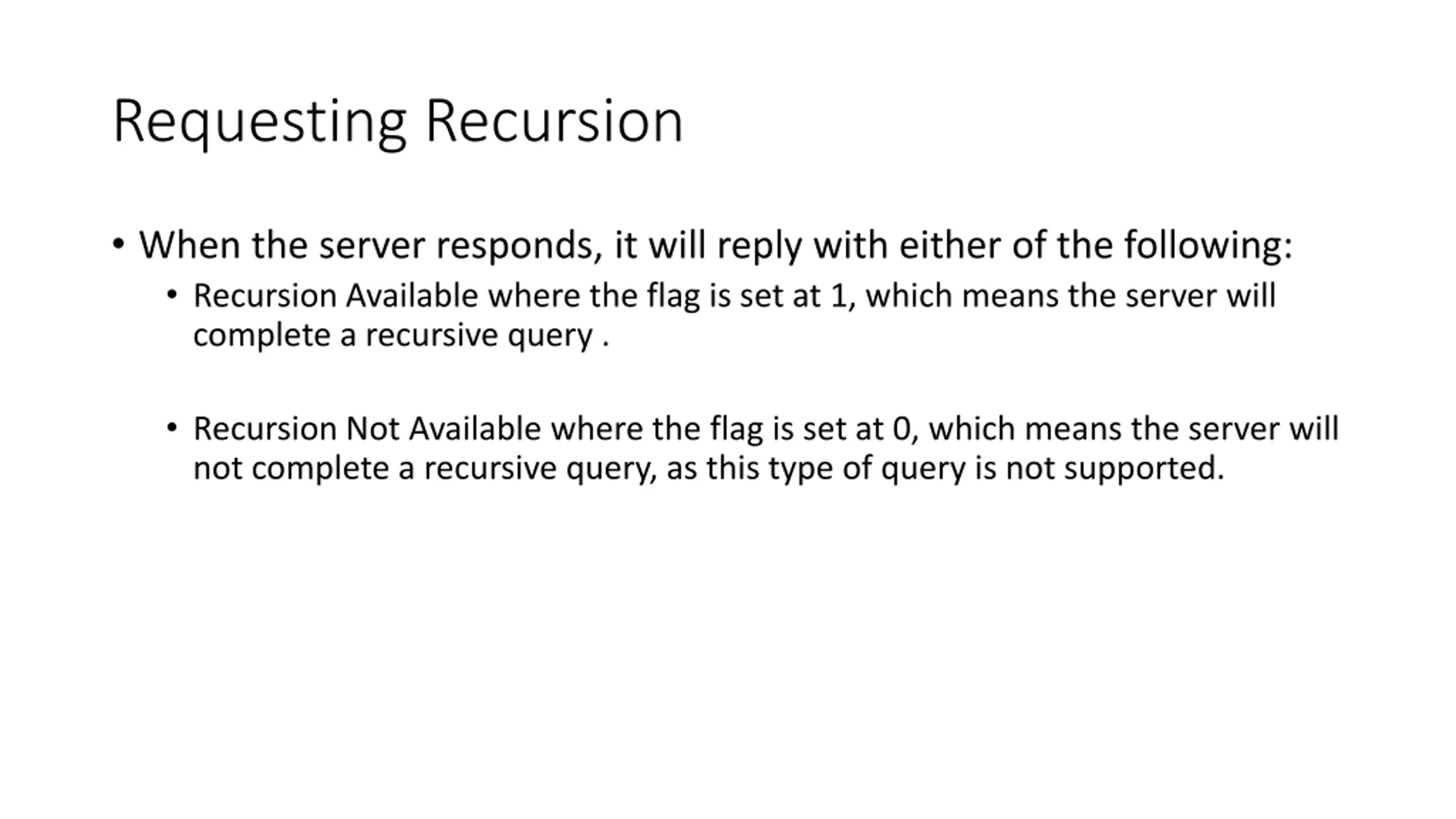 Requesting Recursion

• When the server responds, it will reply with either of the following:

• Recursion Available where the flag is set at 1, which means the server will complete a recursive query .

• Recursion Not Available where the flag is set at 0, which means the server will not complete a recursive query, as this type of query is not supported.